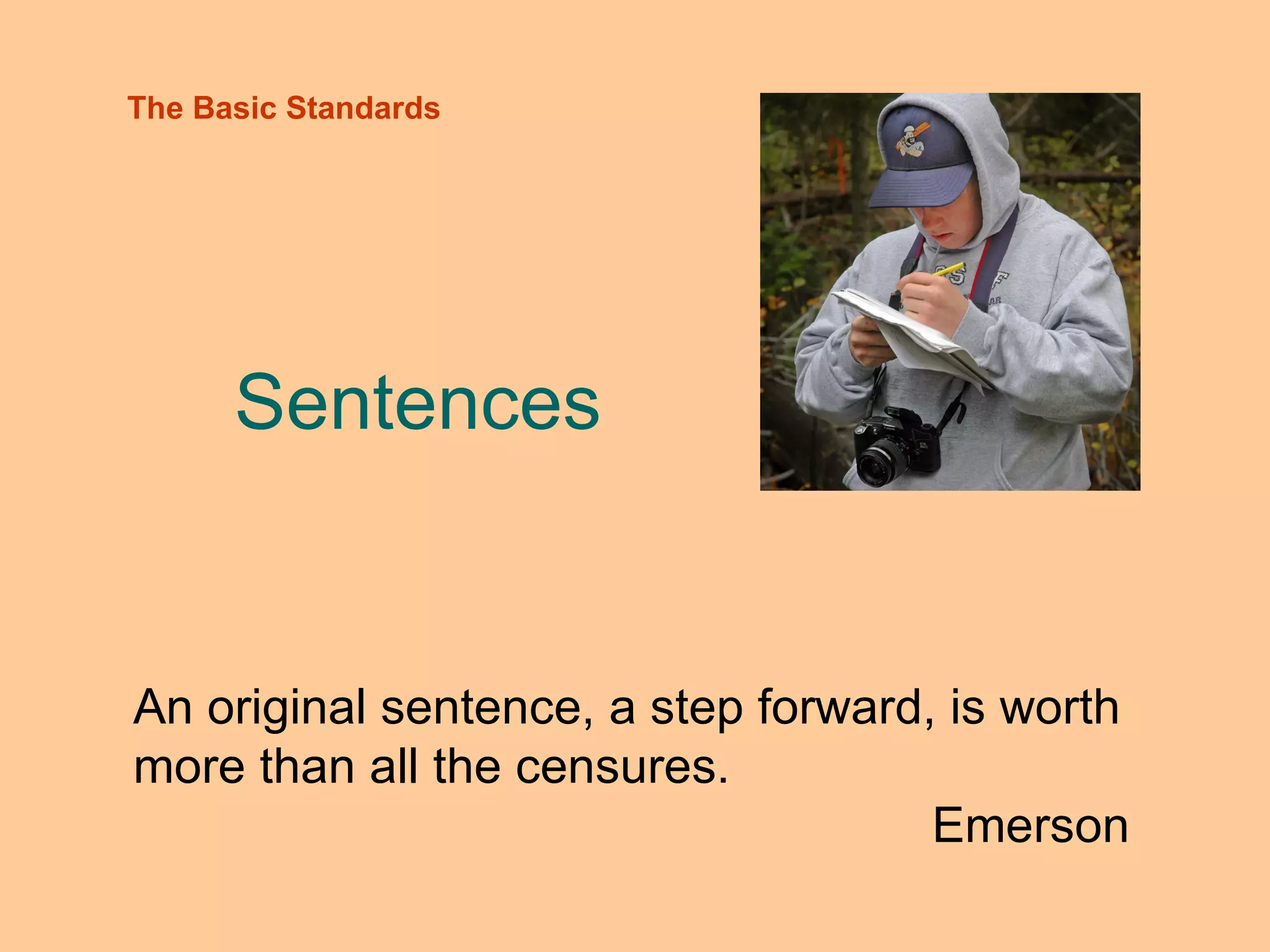 The Basic Standards

Sentences

An original sentence, a step forward, is worth more than all the censures.

Emerson